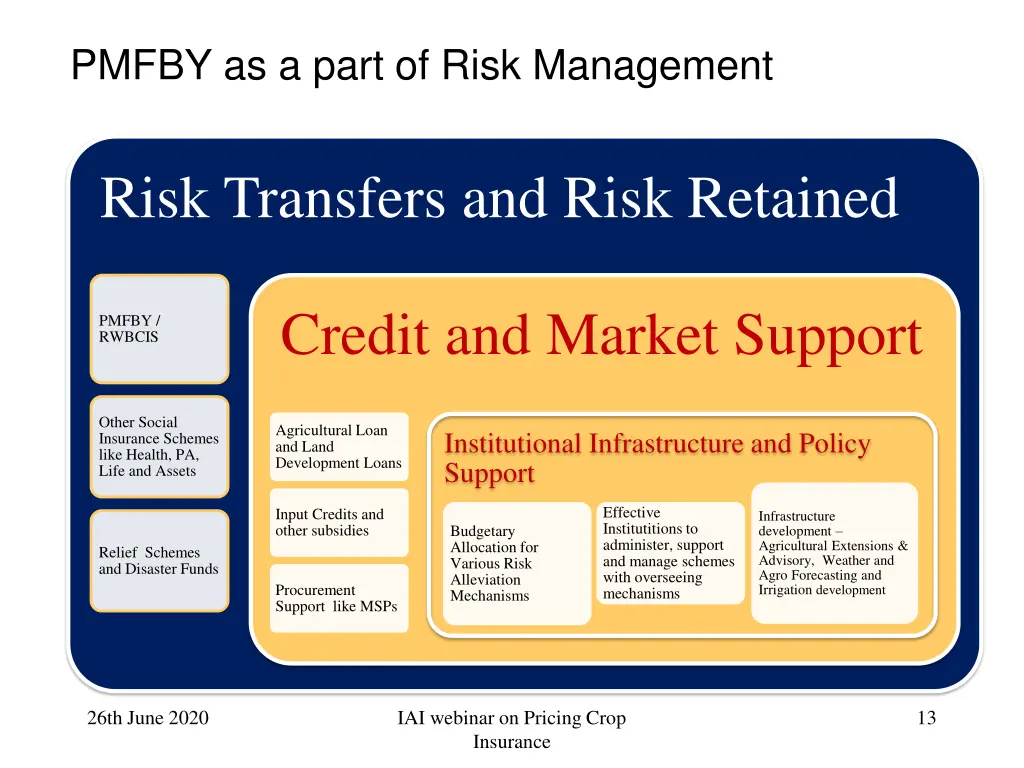 PMFBY as a part of Risk Management

Risk Transfers and Risk Retained

PMFBY / RWBCIS

Other Social Insurance Schemes like Health, PA, Life and Assets

Relief Schemes and Disaster Funds

Credit and Market Support

Agricultural Loan and Land Development Loans

Input Credits and other subsidies

Procurement Support like MSPs

Institutional Infrastructure and Policy Support

Budgetary Allocation for Various Risk Alleviation Mechanisms

Effective Institutitions to administer, support and manage schemes with overseeing mechanisms

Infrastructure development – Agricultural Extensions & Advisory, Weather and Agro Forecasting and Irrigation development

26th June 2020

IAI webinar on Pricing Crop Insurance

13